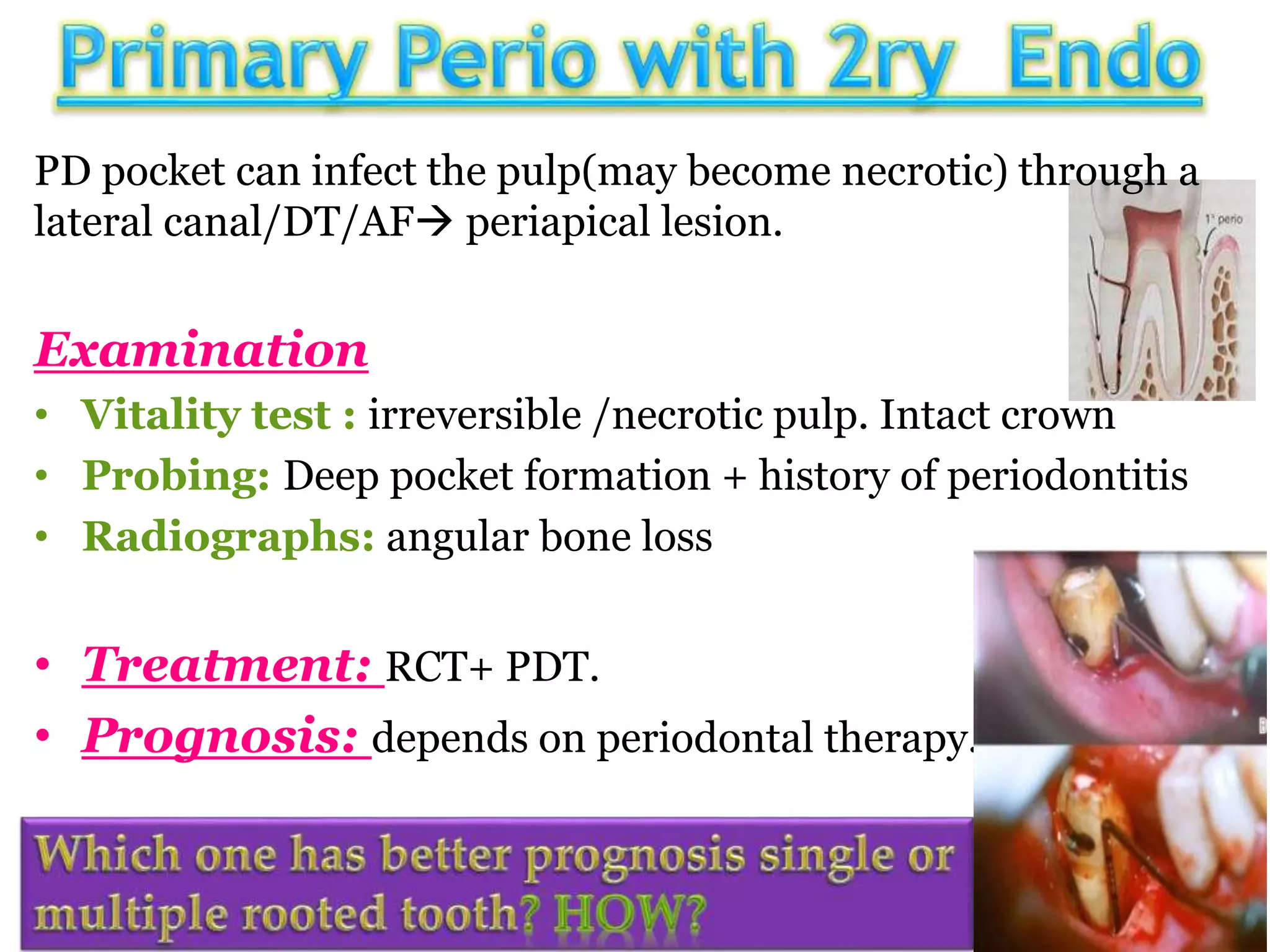 Primary Perio with 2ry Endo

PD pocket can infect the pulp(may become necrotic) through a lateral canal/DT/AF→ periapical lesion.

1° perio

Examination

• Vitality test : irreversible /necrotic pulp. Intact crown
• Probing: Deep pocket formation + history of periodontitis
• Radiographs: angular bone loss

• Treatment: RCT+ PDT.
• Prognosis: depends on periodontal therapy.

Which one has better prognosis single or multiple rooted tooth? HOW?